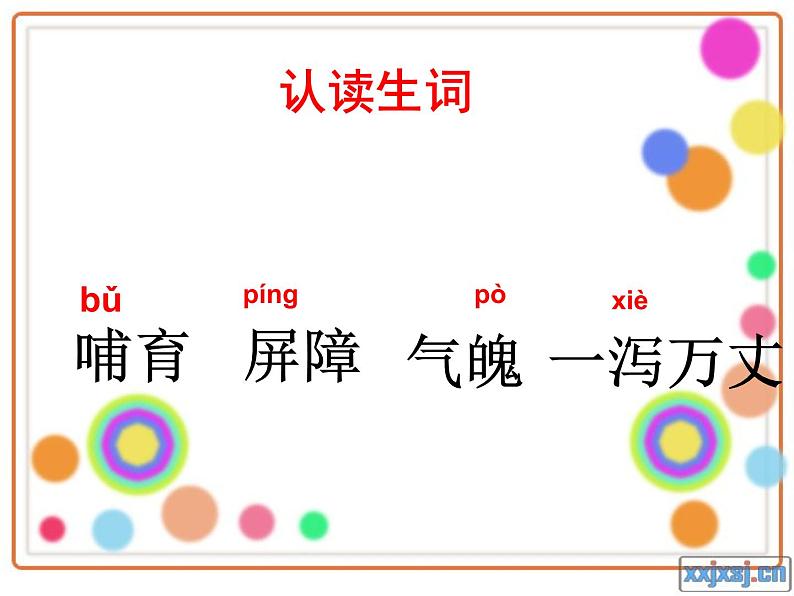 认读生词

bǔ 哺育 píng 屏障 pò 气魄 xiè 一泻万丈

xxjxsj.cn